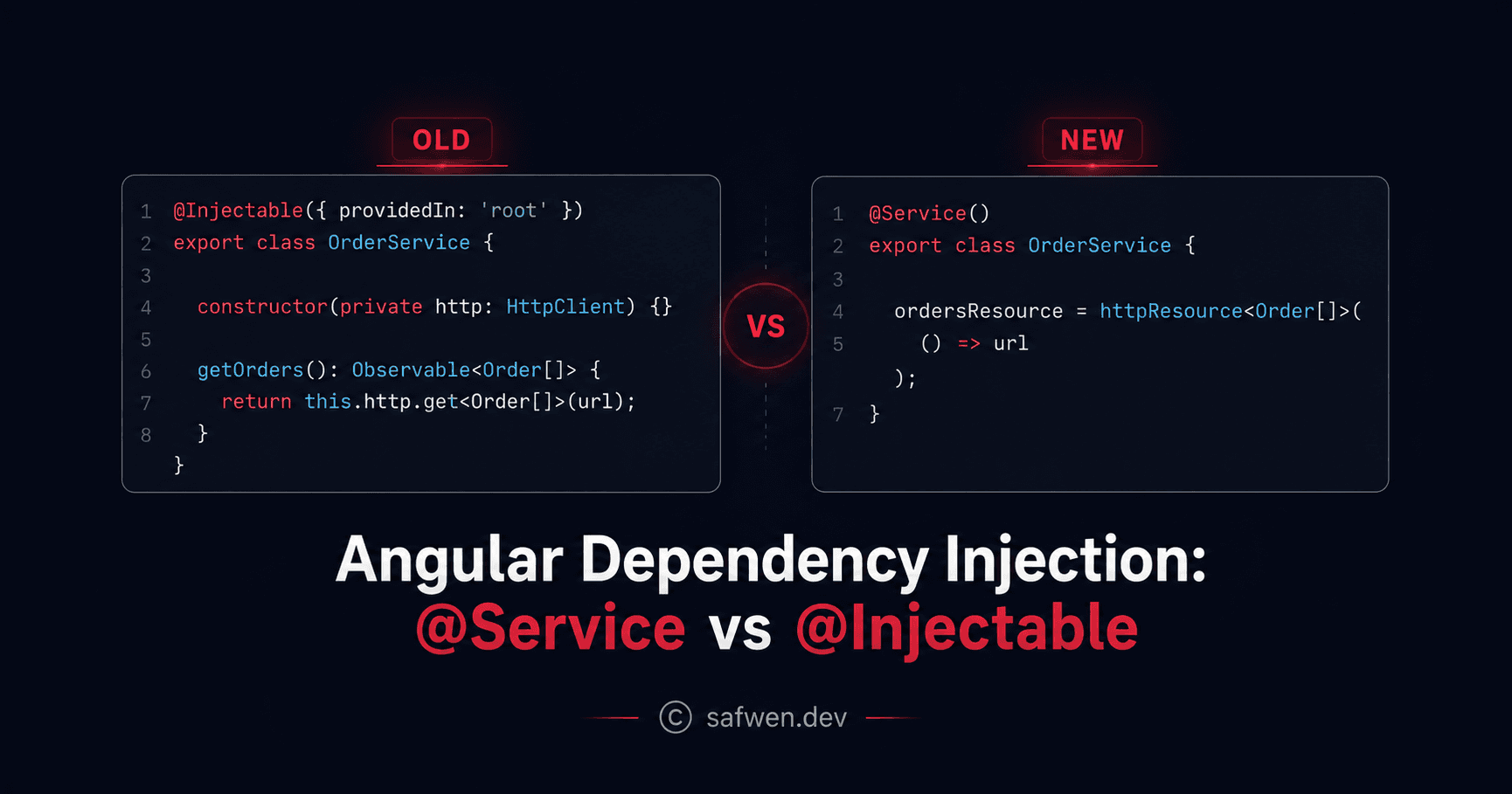 OLD

1 @Injectable({ providedIn: 'root' })
2 export class OrderService {
3
4   constructor(private http: HttpClient) {}
5
6   getOrders(): Observable<Order[]> {
7     return this.http.get<Order[]>(url);
8   }
}

VS

NEW

1 @Service()
2 export class OrderService {
3
4   ordersResource = httpResource<Order[]>(
5     () => url
    );
7 }

Angular Dependency Injection:
@Service vs @Injectable

© safwen.dev